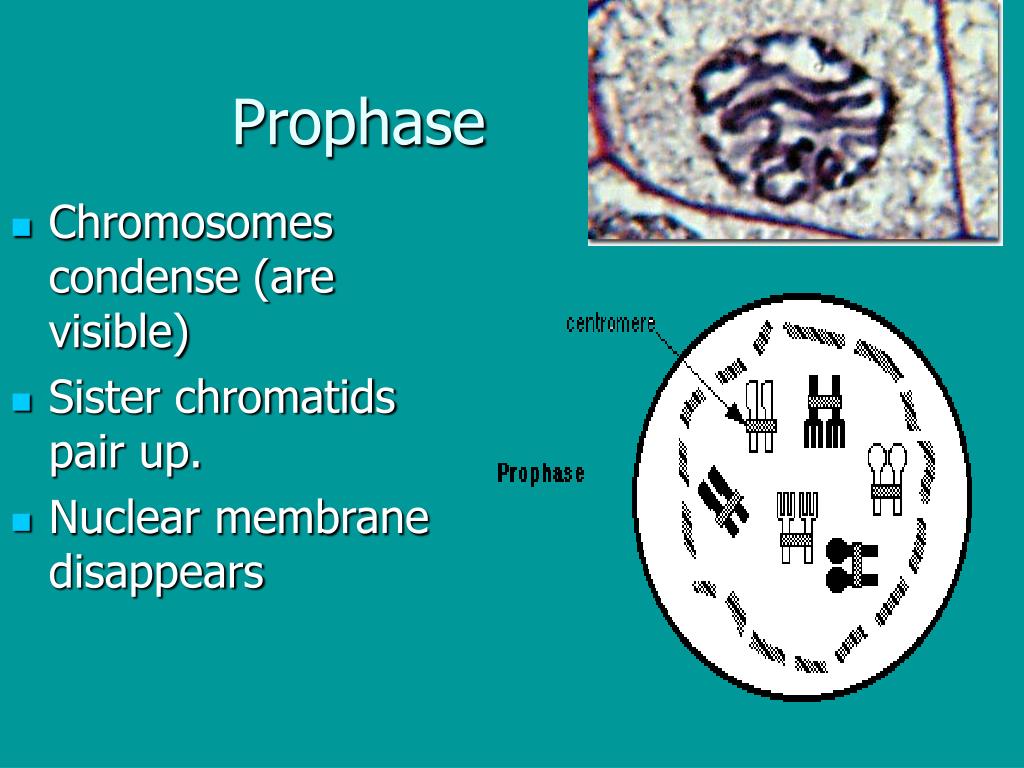 Prophase

- Chromosomes condense (are visible)
- Sister chromatids pair up.
- Nuclear membrane disappears

centromere

Prophase